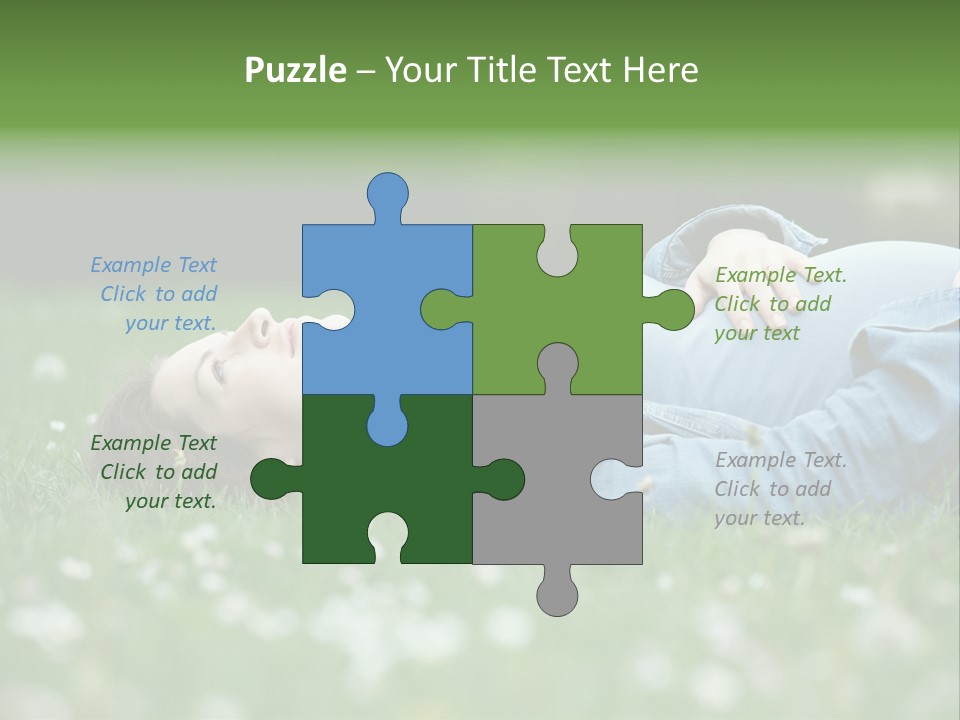 Puzzle – Your Title Text Here

Example Text
Click to add
your text.

Example Text.
Click to add
your text

Example Text
Click to add
your text.

Example Text.
Click to add
your text.